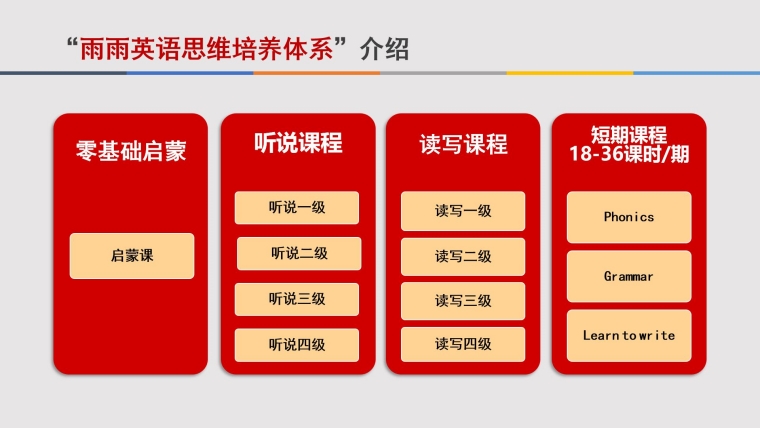 “雨雨英语思维培养体系”介绍

零基础启蒙

启蒙课

听说课程

听说一级

听说二级

听说三级

听说四级

读写课程

读写一级

读写二级

读写三级

读写四级

短期课程
18-36课时/期

Phonics

Grammar

Learn to write